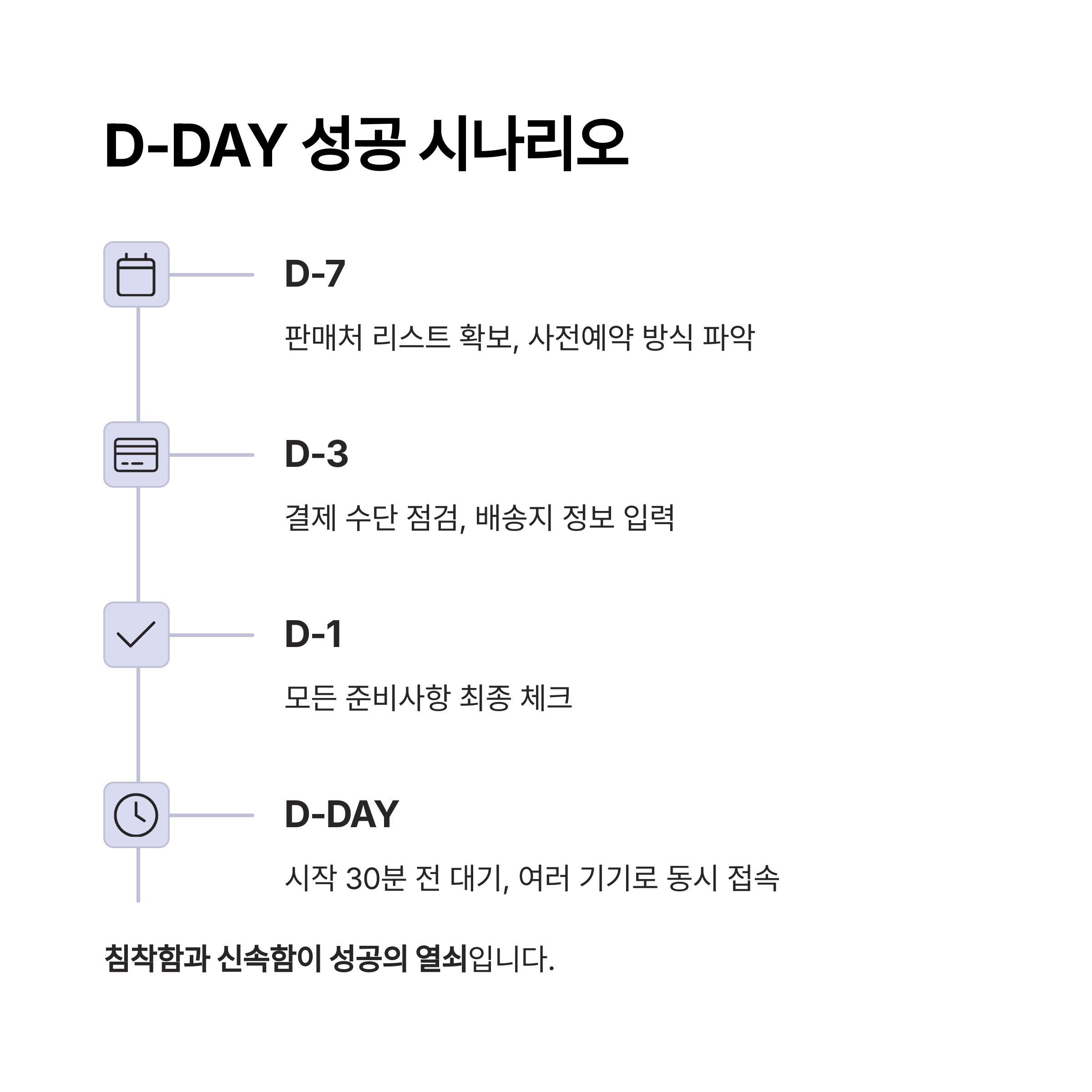 D-DAY 성공 시나리오

D-7

판매처 리스트 확보, 사전예약 방식 파악

D-3

결제 수단 점검, 배송지 정보 입력

D-1

모든 준비사항 최종 체크

D-DAY

시작 30분 전 대기, 여러 기기로 동시 접속

침착함과 신속함이 성공의 열쇠입니다.